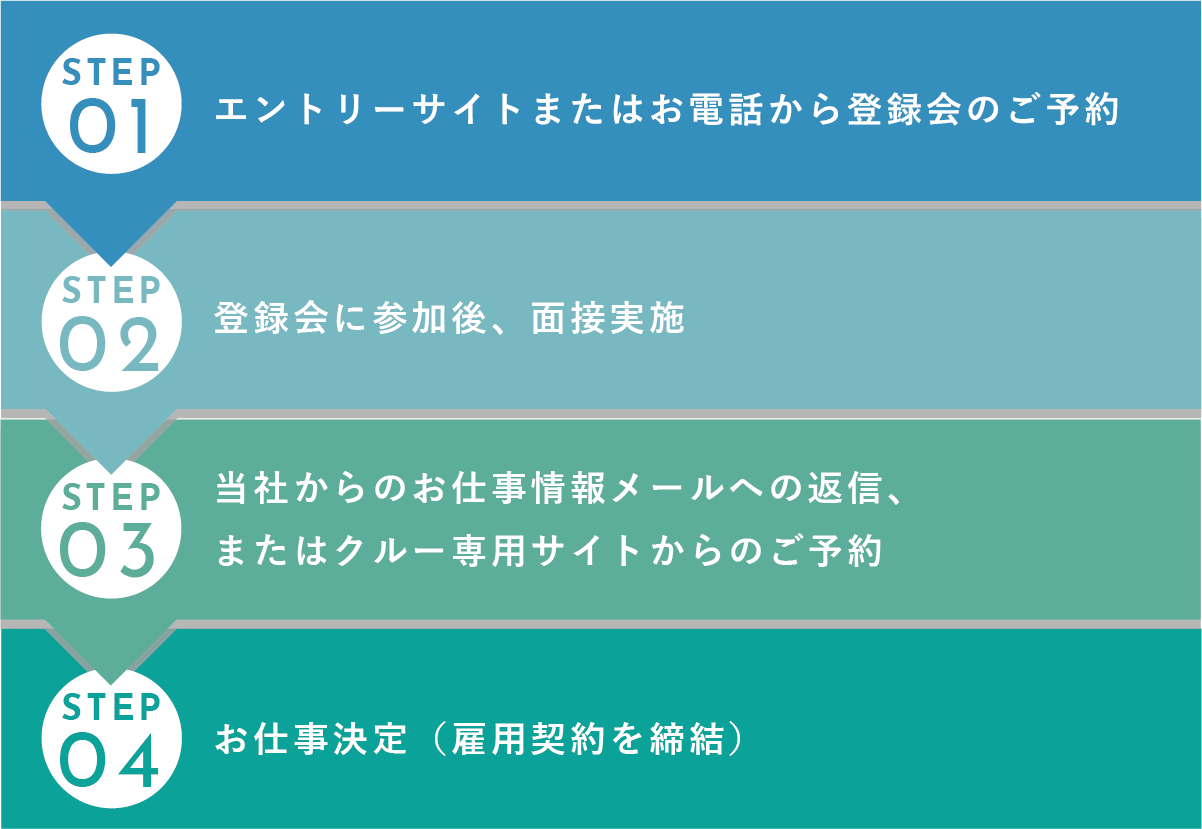 STEP 01 エントリーサイトまたはお電話から登録会のご予約

STEP 02 登録会に参加後、面接実施

STEP 03 当社からのお仕事情報メールへの返信、またはクルー専用サイトからのご予約

STEP 04 お仕事決定（雇用契約を締結）